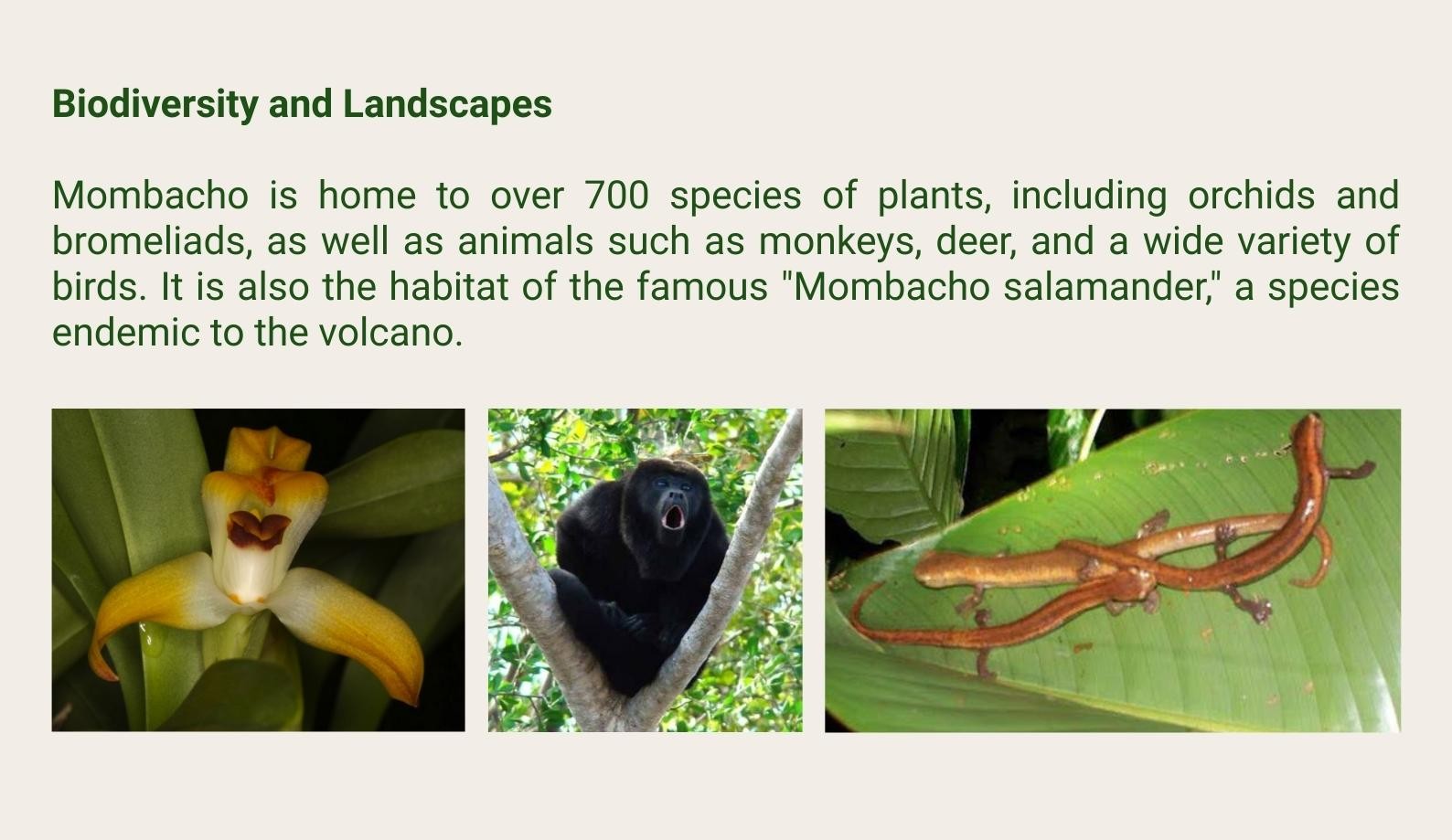 Biodiversity and Landscapes

Mombacho is home to over 700 species of plants, including orchids and bromeliads, as well as animals such as monkeys, deer, and a wide variety of birds. It is also the habitat of the famous "Mombacho salamander," a species endemic to the volcano.